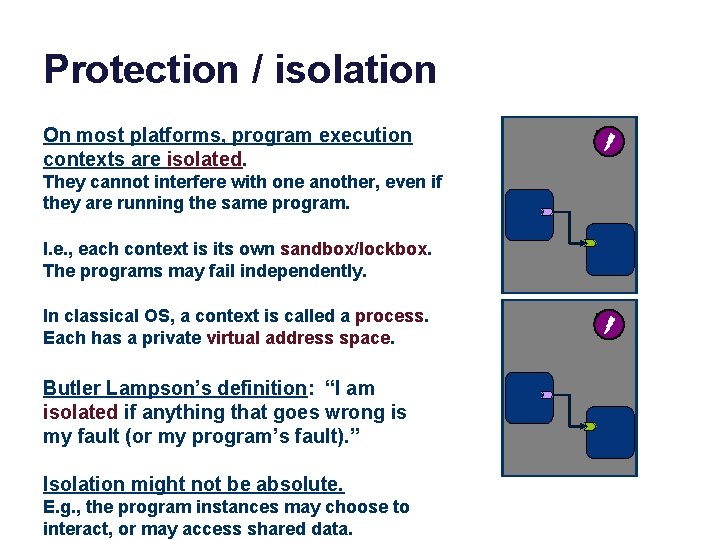 Protection / isolation

On most platforms, program execution contexts are isolated.
They cannot interfere with one another, even if they are running the same program.

I.e., each context is its own sandbox/lockbox.
The programs may fail independently.

In classical OS, a context is called a process.
Each has a private virtual address space.

Butler Lampson's definition: "I am isolated if anything that goes wrong is my fault (or my program's fault)."

Isolation might not be absolute.
E.g., the program instances may choose to interact, or may access shared data.